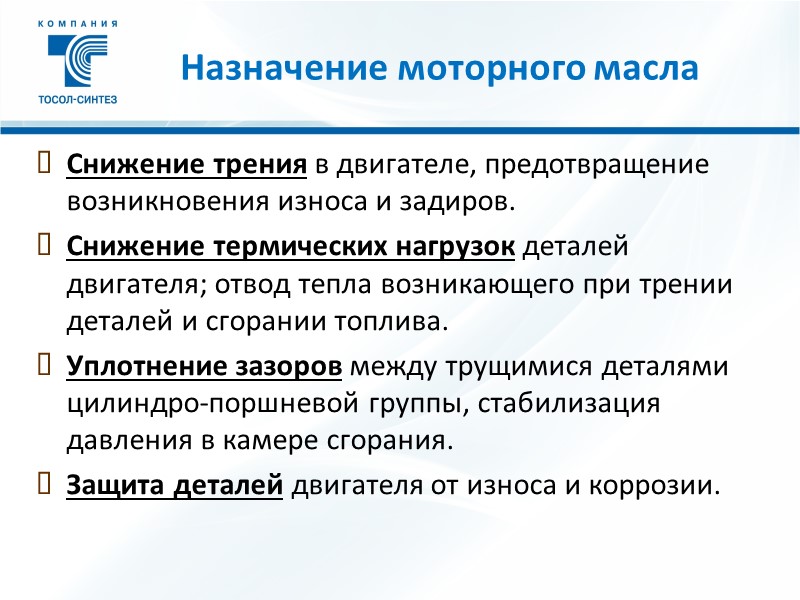 КОМПАНИЯ
ТОСОЛ-СИНТЕЗ

Назначение моторного масла

Снижение трения в двигателе, предотвращение возникновения износа и задиров.

Снижение термических нагрузок деталей двигателя; отвод тепла возникающего при трении деталей и сгорании топлива.

Уплотнение зазоров между трущимися деталями цилиндро-поршневой группы, стабилизация давления в камере сгорания.

Защита деталей двигателя от износа и коррозии.